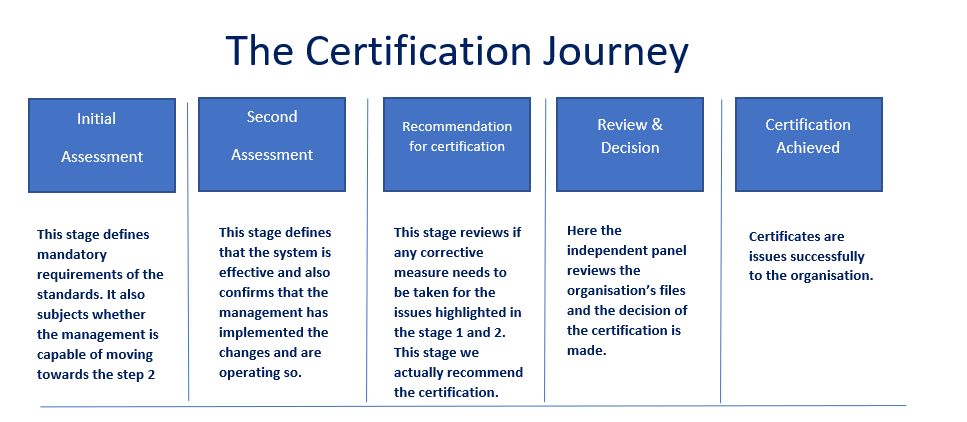 The Certification Journey

Initial Assessment

This stage defines mandatory requirements of the standards. It also subjects whether the management is capable of moving towards the step 2

Second Assessment

This stage defines that the system is effective and also confirms that the management has implemented the changes and are operating so.

Recommendation for certification

This stage reviews if any corrective measure needs to be taken for the issues highlighted in the stage 1 and 2. This stage we actually recommend the certification.

Review & Decision

Here the independent panel reviews the organisation's files and the decision of the certification is made.

Certification Achieved

Certificates are issues successfully to the organisation.